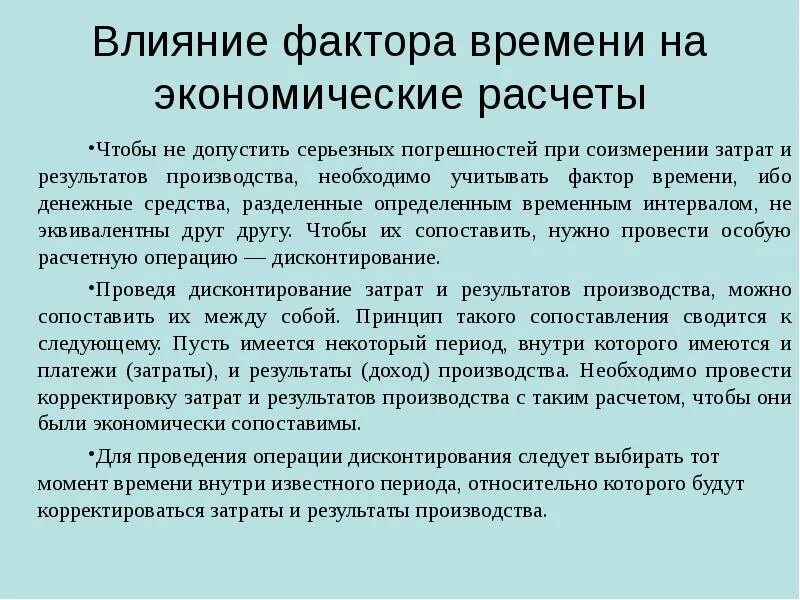 Влияние фактора времени на экономические расчеты

•Чтобы не допустить серьезных погрешностей при соизмерении затрат и результатов производства, необходимо учитывать фактор времени, ибо денежные средства, разделенные определенным временным интервалом, не эквивалентны друг другу. Чтобы их сопоставить, нужно провести особую расчетную операцию — дисконтирование.

•Проведя дисконтирование затрат и результатов производства, можно сопоставить их между собой. Принцип такого сопоставления сводится к следующему. Пусть имеется некоторый период, внутри которого имеются и платежи (затраты), и результаты (доход) производства. Необходимо провести корректировку затрат и результатов производства с таким расчетом, чтобы они были экономически сопоставимы.

•Для проведения операции дисконтирования следует выбирать тот момент времени внутри известного периода, относительно которого будут корректироваться затраты и результаты производства.